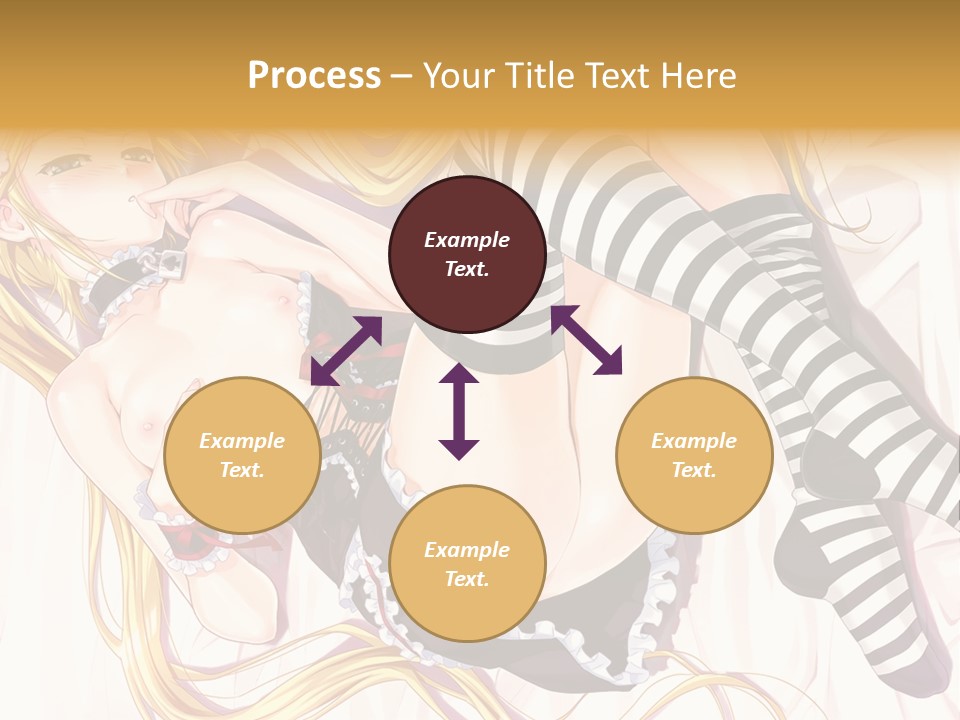 Process – Your Title Text Here

Example Text.

Example Text.

Example Text.

Example Text.